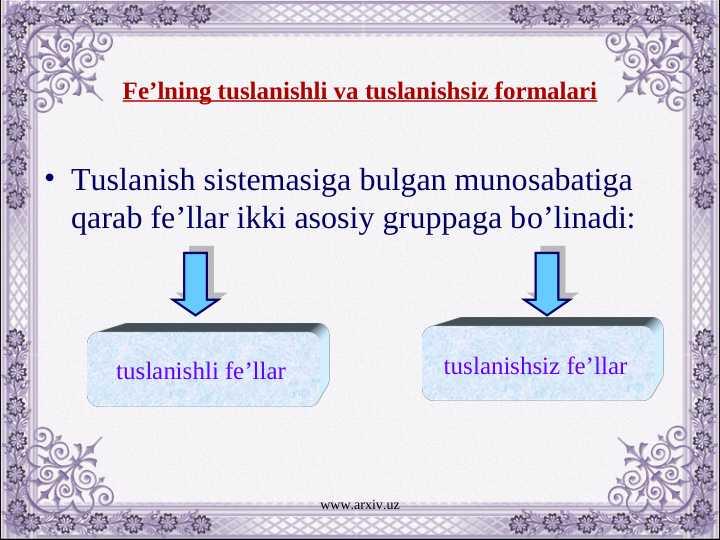 Fe’lning tuslanishli va tuslanishsiz formalari

• Tuslanish sistemasiga bulgan munosabatiga qarab fe’llar ikki asosiy gruppaga bo’linadi:

tuslanishli fe’llar

tuslanishsiz fe’llar

www.arxiv.uz